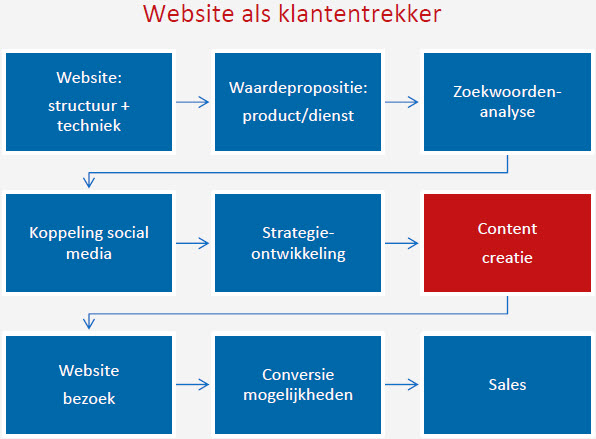 Website als klantentrekker

Website: structuur + techniek

Waardepropositie: product/dienst

Zoekwoorden-analyse

Koppeling social media

Strategie-ontwikkeling

Content creatie

Website bezoek

Conversie mogelijkheden

Sales